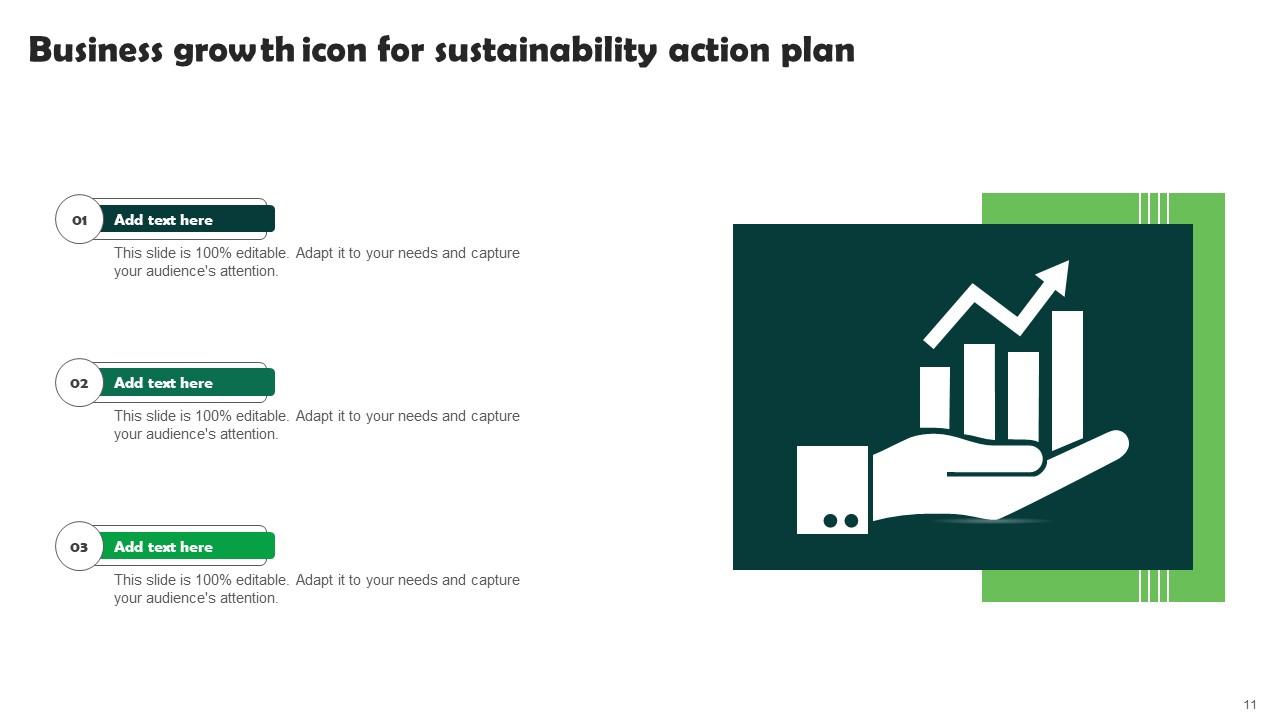 Business growth icon for sustainability action plan

01
Add text here
This slide is 100% editable. Adapt it to your needs and capture your audience's attention.

02
Add text here
This slide is 100% editable. Adapt it to your needs and capture your audience's attention.

03
Add text here
This slide is 100% editable. Adapt it to your needs and capture your audience's attention.

11